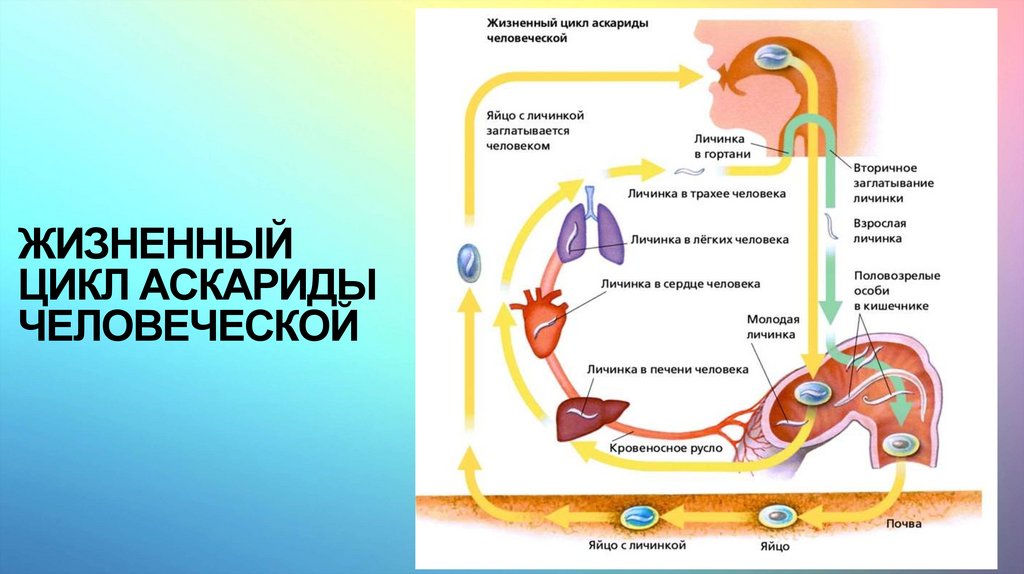 ЖИЗНЕННЫЙ ЦИКЛ АСКАРИДЫ ЧЕЛОВЕЧЕСКОЙ

Жизненный цикл аскариды человеческой

Яйцо с личинкой заглатывается человеком

Личинка в гортани

Вторичное заглатывание личинки

Личинка в трахее человека

Взрослая личинка

Личинка в лёгких человека

Личинка в сердце человека

Половозрелые особи в кишечнике

Молодая личинка

Личинка в печени человека

Кровеносное русло

Почва

Яйцо с личинкой

Яйцо